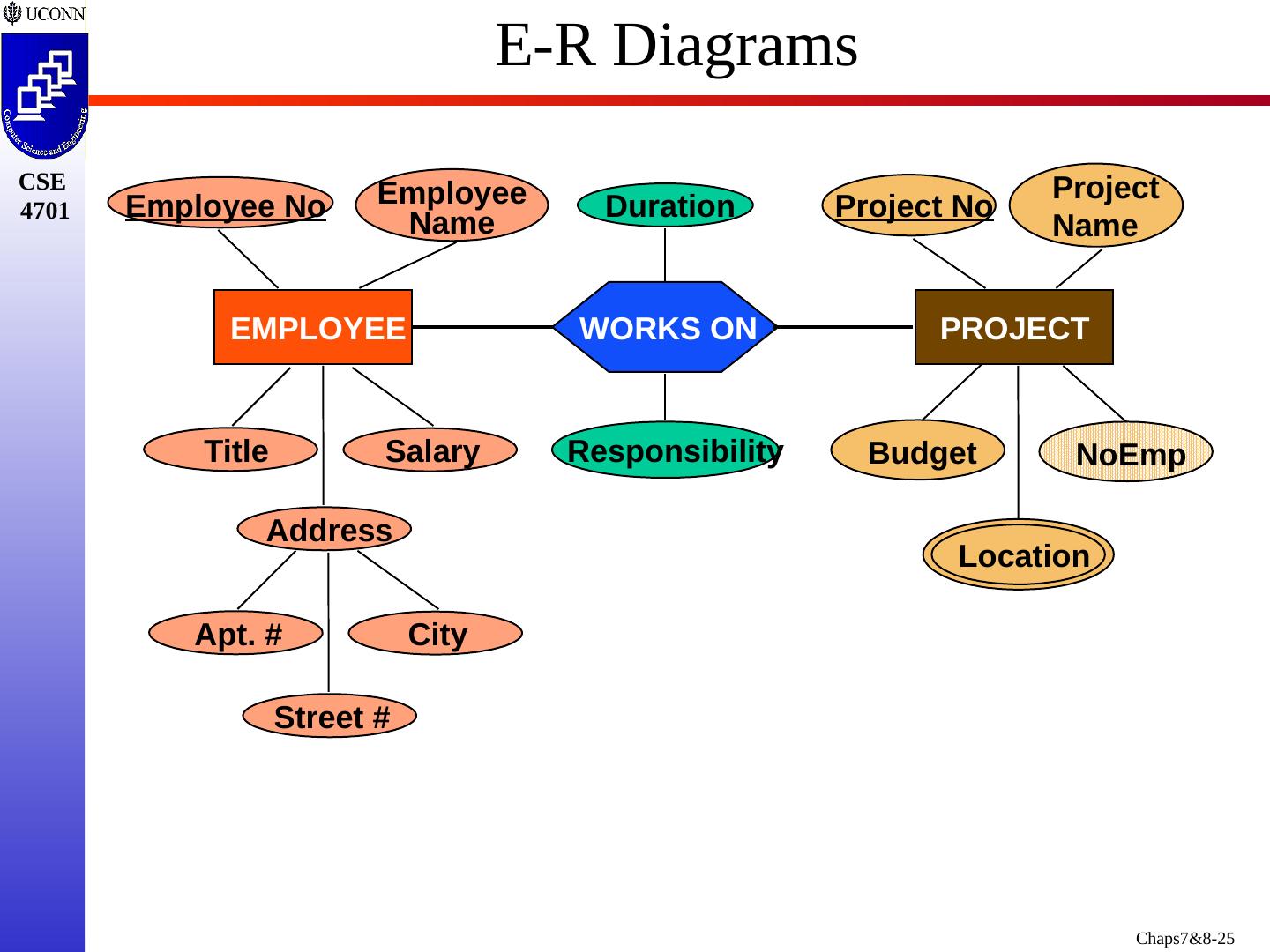 UCONN

Computer Science and Engineering

CSE 4701

E-R Diagrams

Employee No

Employee Name

Duration

Project No

Project Name

EMPLOYEE

WORKS ON

PROJECT

Title

Salary

Responsibility

Budget

NoEmp

Address

Location

Apt. #

City

Street #

Chaps7&8-25